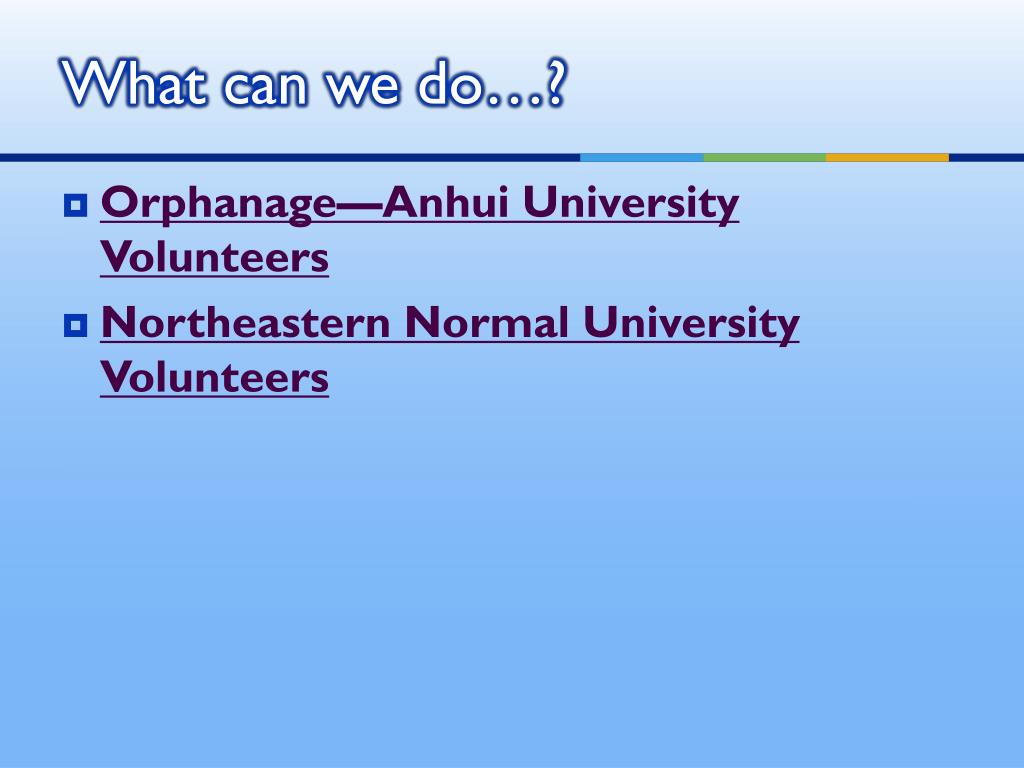 What can we do…?

Orphanage—Anhui University Volunteers

Northeastern Normal University Volunteers